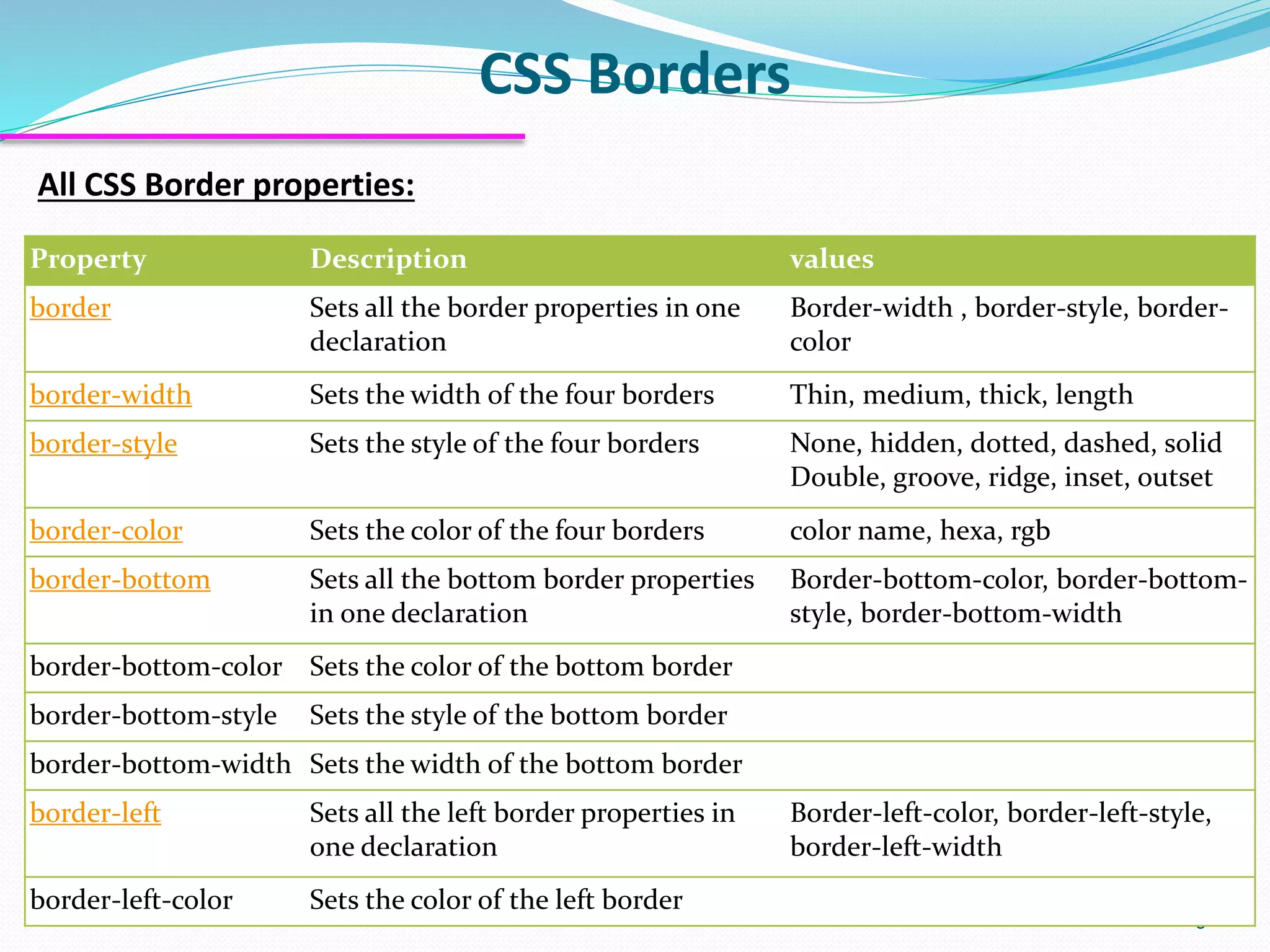 CSS Borders

All CSS Border properties:

| Property | Description | values |
|---|---|---|
| border | Sets all the border properties in one declaration | Border-width , border-style, border-color |
| border-width | Sets the width of the four borders | Thin, medium, thick, length |
| border-style | Sets the style of the four borders | None, hidden, dotted, dashed, solid Double, groove, ridge, inset, outset |
| border-color | Sets the color of the four borders | color name, hexa, rgb |
| border-bottom | Sets all the bottom border properties in one declaration | Border-bottom-color, border-bottom-style, border-bottom-width |
| border-bottom-color | Sets the color of the bottom border | |
| border-bottom-style | Sets the style of the bottom border | |
| border-bottom-width | Sets the width of the bottom border | |
| border-left | Sets all the left border properties in one declaration | Border-left-color, border-left-style, border-left-width |
| border-left-color | Sets the color of the left border | |